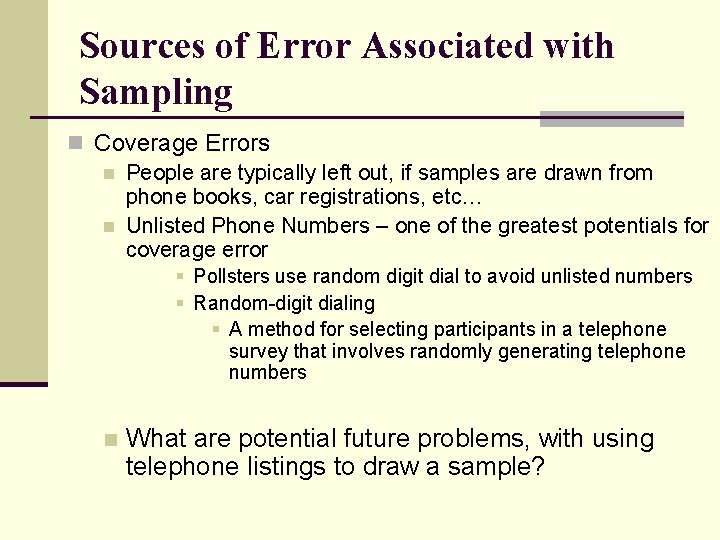 Sources of Error Associated with Sampling

Coverage Errors

People are typically left out, if samples are drawn from phone books, car registrations, etc…

Unlisted Phone Numbers – one of the greatest potentials for coverage error

Pollsters use random digit dial to avoid unlisted numbers

Random-digit dialing

A method for selecting participants in a telephone survey that involves randomly generating telephone numbers

What are potential future problems, with using telephone listings to draw a sample?